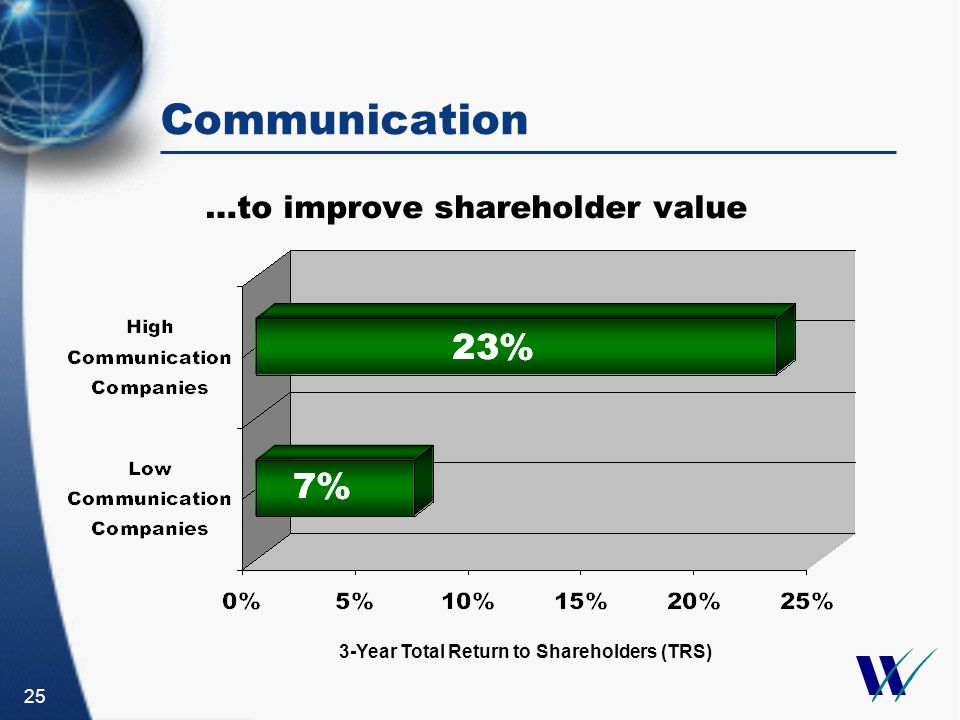 Communication

...to improve shareholder value

High Communication Companies

23%

Low Communication Companies

7%

0% 5% 10% 15% 20% 25%

3-Year Total Return to Shareholders (TRS)

25

W